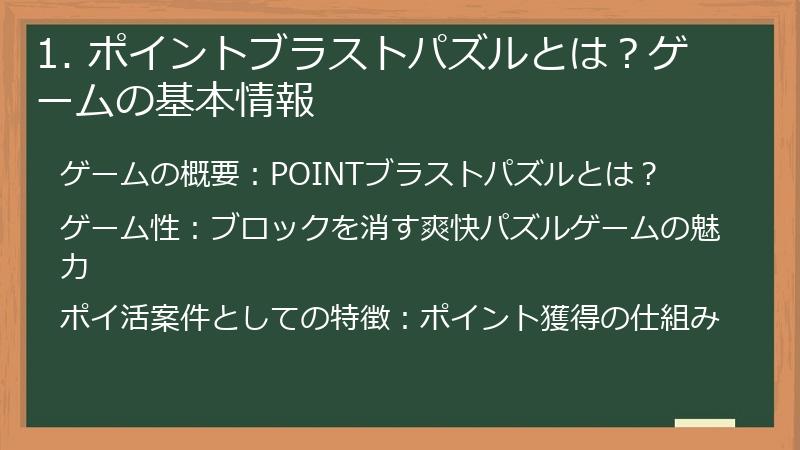 1.ポイントブラストパズルとは？ゲームの基本情報

ゲームの概要：POINTブラストパズルとは？

ゲーム性：ブロックを消す爽快パズルゲームの魅力

ポイ活案件としての特徴：ポイント獲得の仕組み